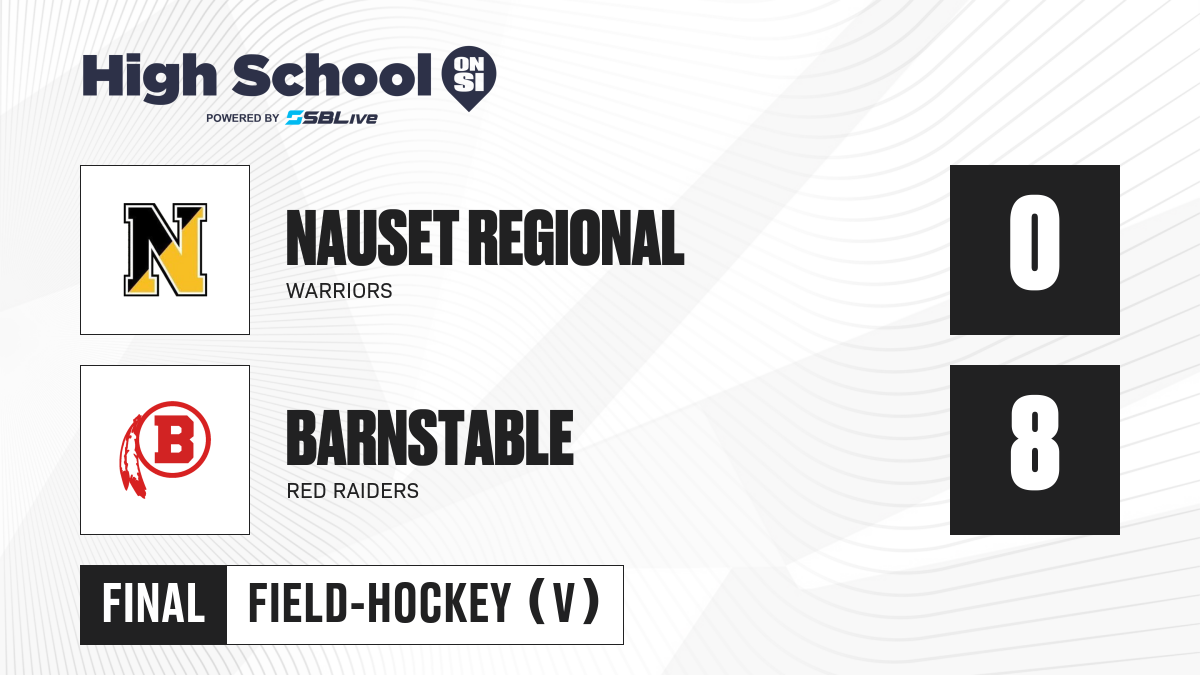 High School ON SI
POWERED BY SBLive

N

NAUSET REGIONAL
WARRIORS

0

B

BARNSTABLE
RED RAIDERS

8

FINAL FIELD-HOCKEY (V)